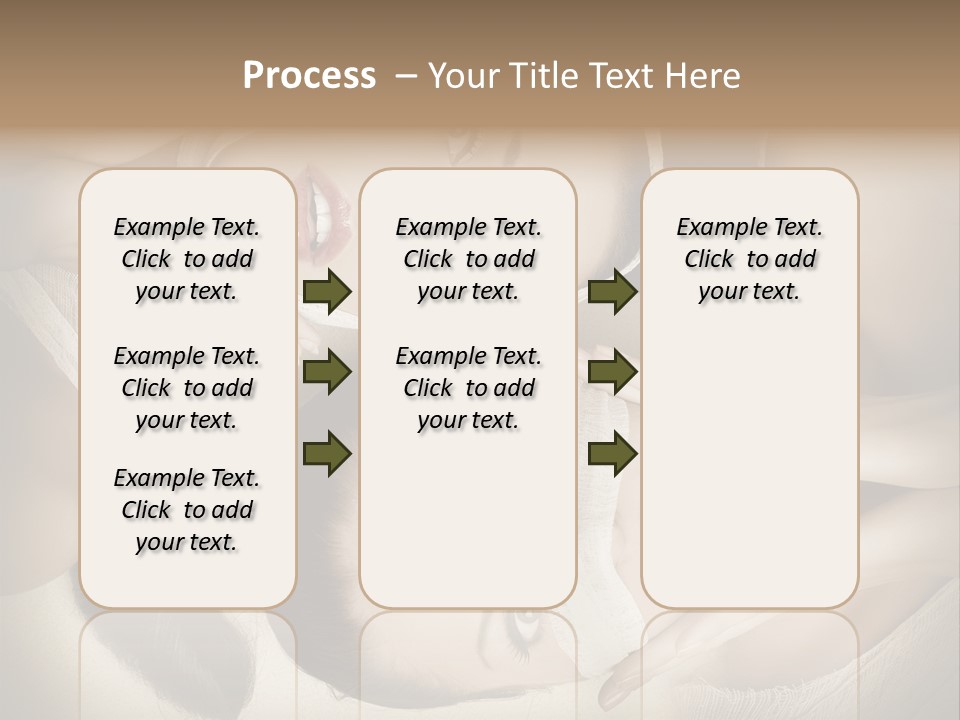 Process – Your Title Text Here

Example Text. Click to add your text.

Example Text. Click to add your text.

Example Text. Click to add your text.

Example Text. Click to add your text.

Example Text. Click to add your text.

Example Text. Click to add your text.